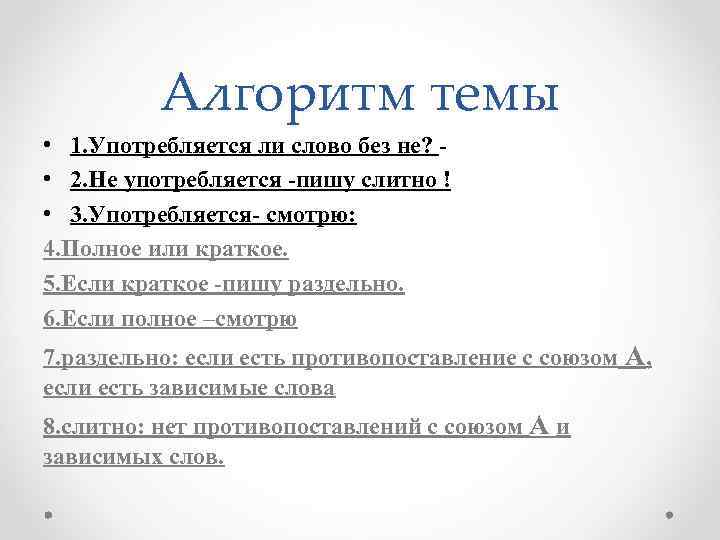 Алгоритм темы

• 1.Употребляется ли слово без не? -
• 2.Не употребляется -пишу слитно !
• 3.Употребляется- смотрю:

4.Полное или краткое.

5.Если краткое -пишу раздельно.

6.Если полное –смотрю

7.раздельно: если есть противопоставление с союзом А, если есть зависимые слова

8.слитно: нет противопоставлений с союзом А и зависимых слов.